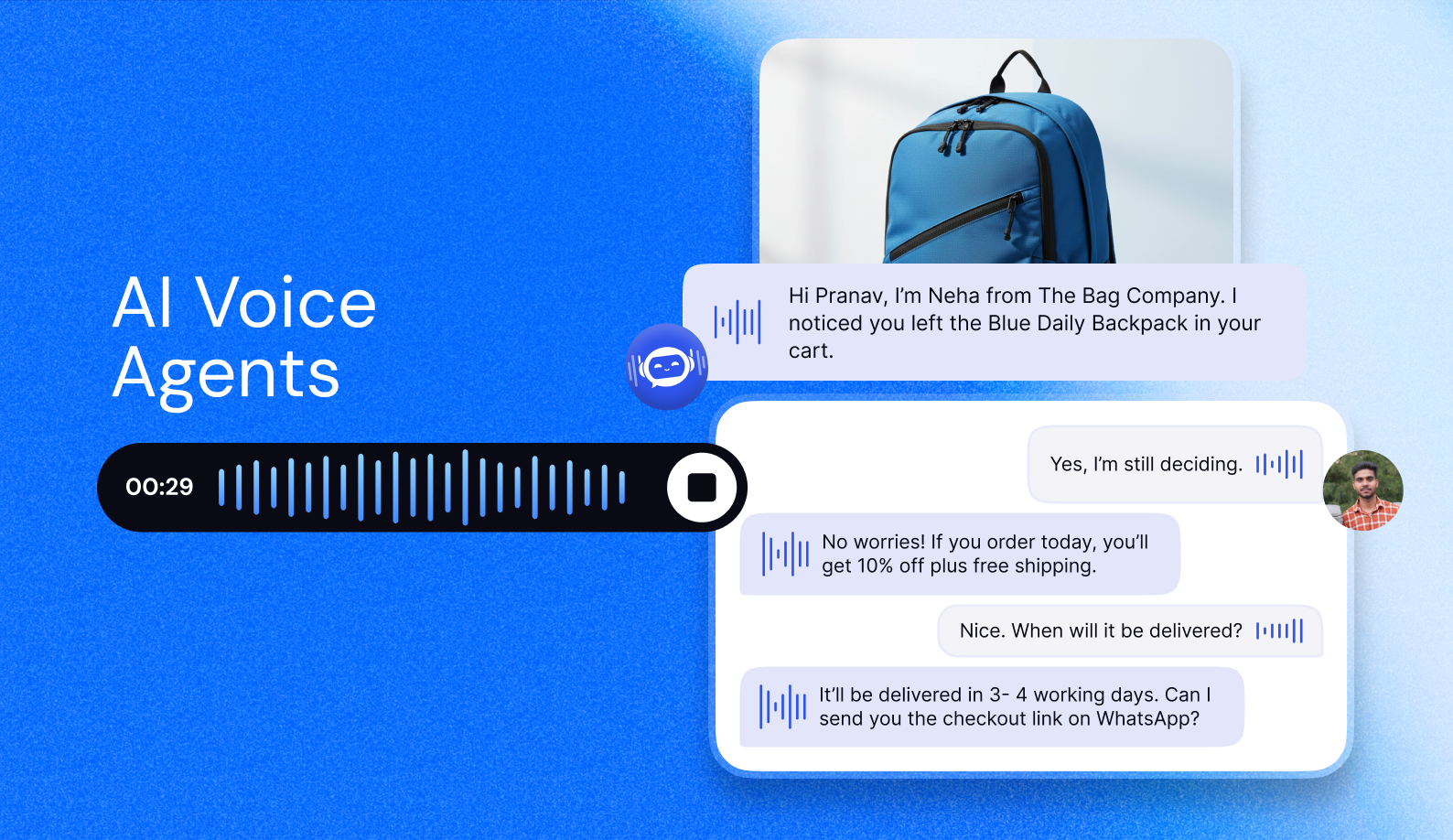 AI Voice Agents

00:29

Hi Pranav, I'm Neha from The Bag Company. I noticed you left the Blue Daily Backpack in your cart.

Yes, I'm still deciding.

No worries! If you order today, you'll get 10% off plus free shipping.

Nice. When will it be delivered?

It'll be delivered in 3- 4 working days. Can I send you the checkout link on WhatsApp?